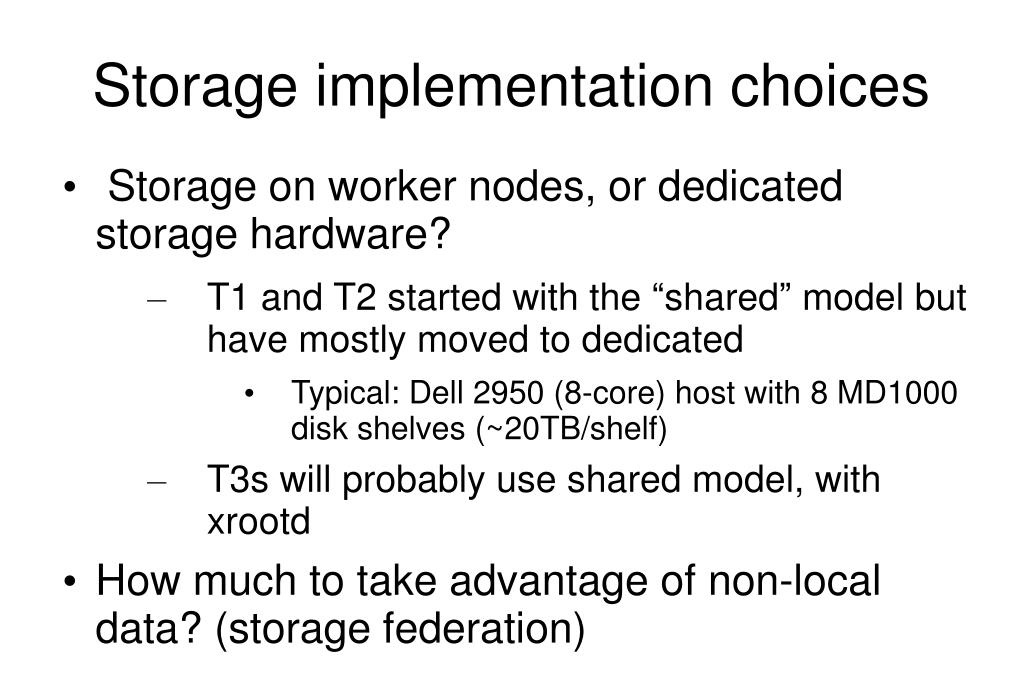 Storage implementation choices

• Storage on worker nodes, or dedicated storage hardware?

– T1 and T2 started with the “shared” model but have mostly moved to dedicated

• Typical: Dell 2950 (8-core) host with 8 MD1000 disk shelves (~20TB/shelf)

– T3s will probably use shared model, with xrootd

• How much to take advantage of non-local data? (storage federation)